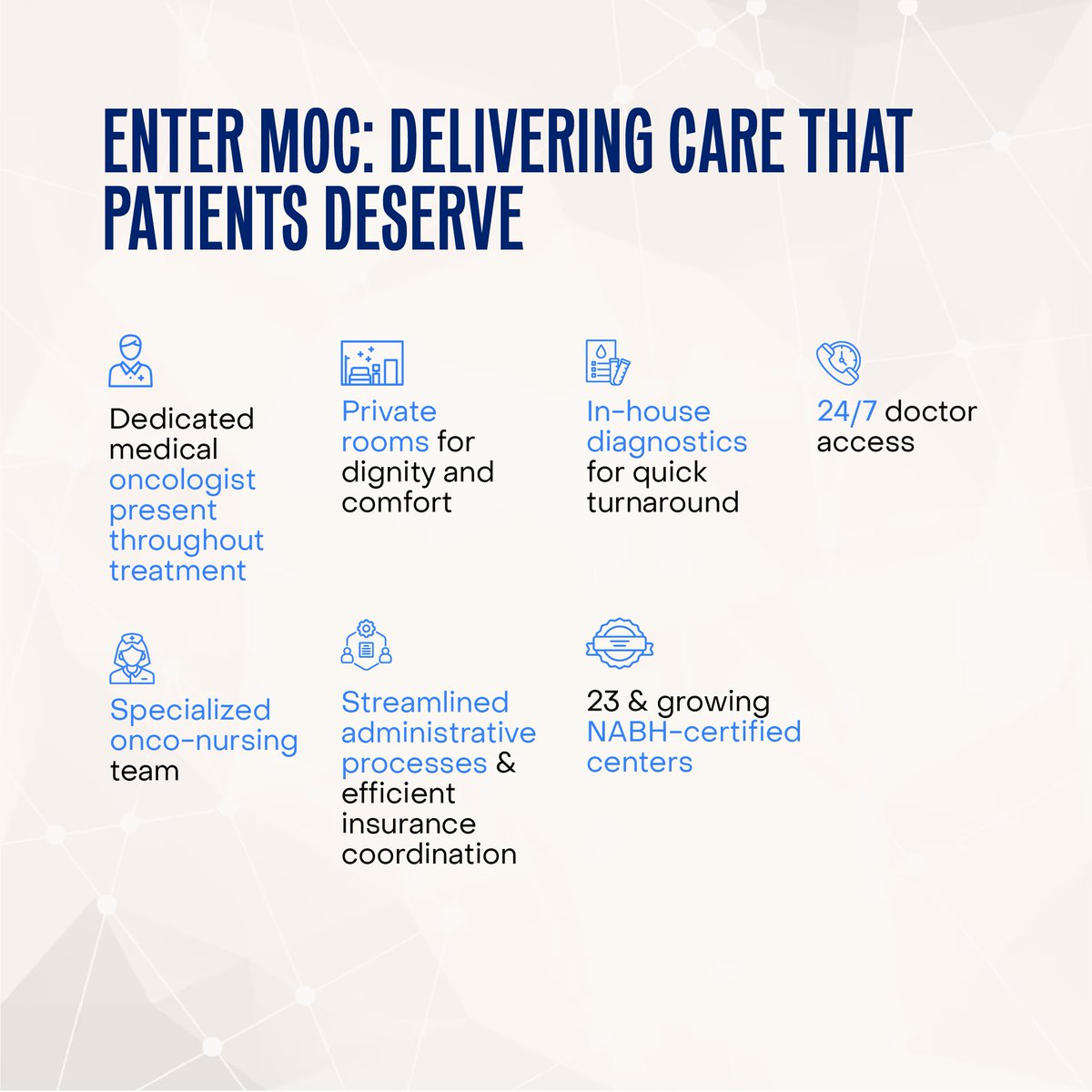 ENTER MOC: DELIVERING CARE THAT PATIENTS DESERVE

Dedicated medical oncologist present throughout treatment

Private rooms for dignity and comfort

In-house diagnostics for quick turnaround

24/7 doctor access

Specialized onco-nursing team

Streamlined administrative processes & efficient insurance coordination

23 & growing NABH-certified centers